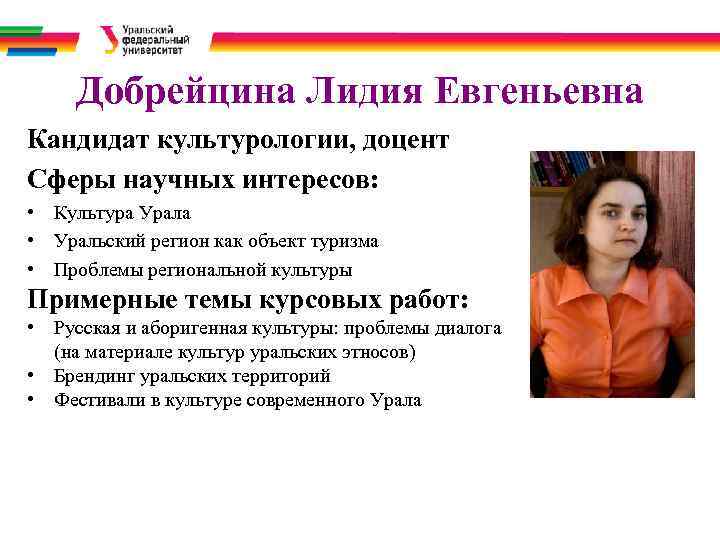 Уральский федеральный университет

Добрейцина Лидия Евгеньевна

Кандидат культурологии, доцент

Сферы научных интересов:

• Культура Урала
• Уральский регион как объект туризма
• Проблемы региональной культуры

Примерные темы курсовых работ:

• Русская и аборигенная культуры: проблемы диалога (на материале культур уральских этносов)
• Брендинг уральских территорий
• Фестивали в культуре современного Урала